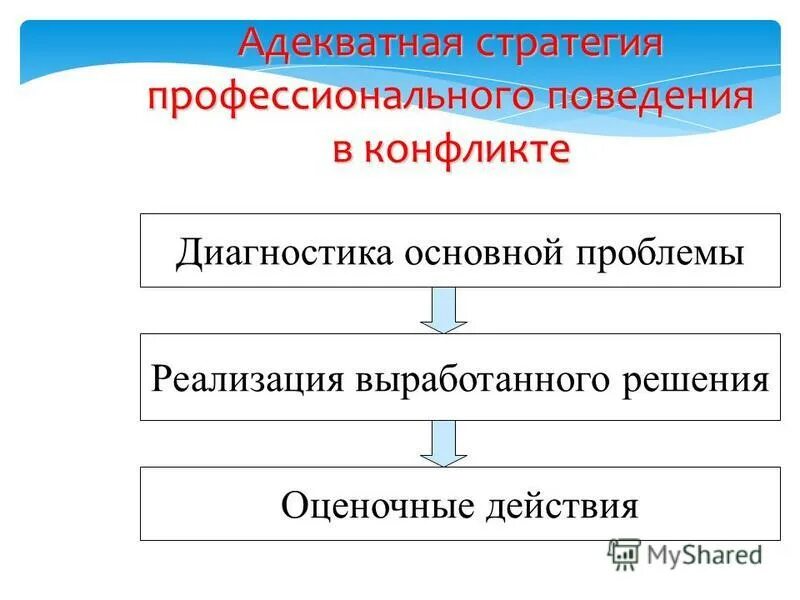 Адекватная стратегия профессионального поведения в конфликте

Диагностика основной проблемы

Реализация выработанного решения

Оценочные действия

MyShared